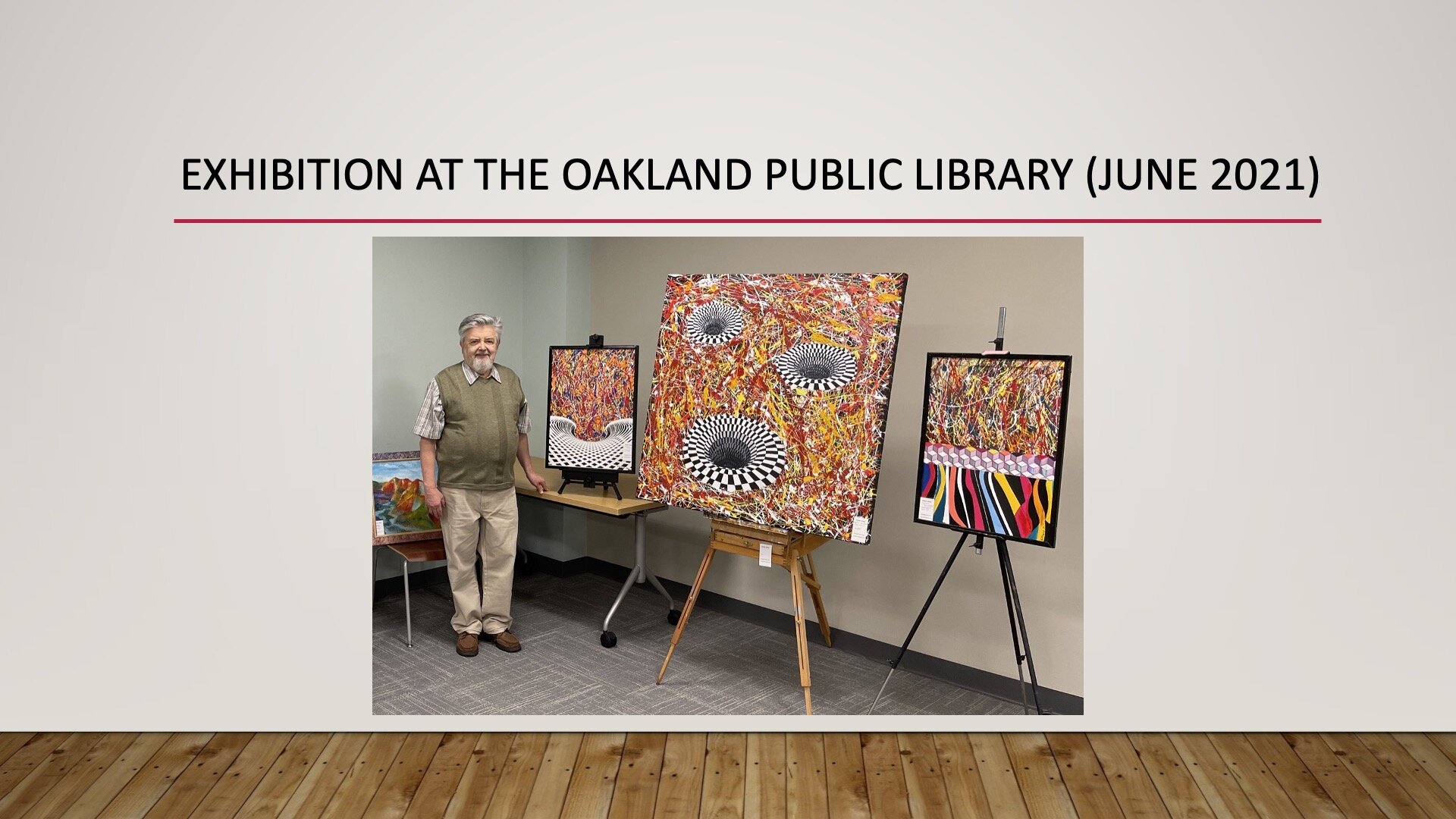 EXHIBITION AT THE OAKLAND PUBLIC LIBRARY (JUNE 2021)